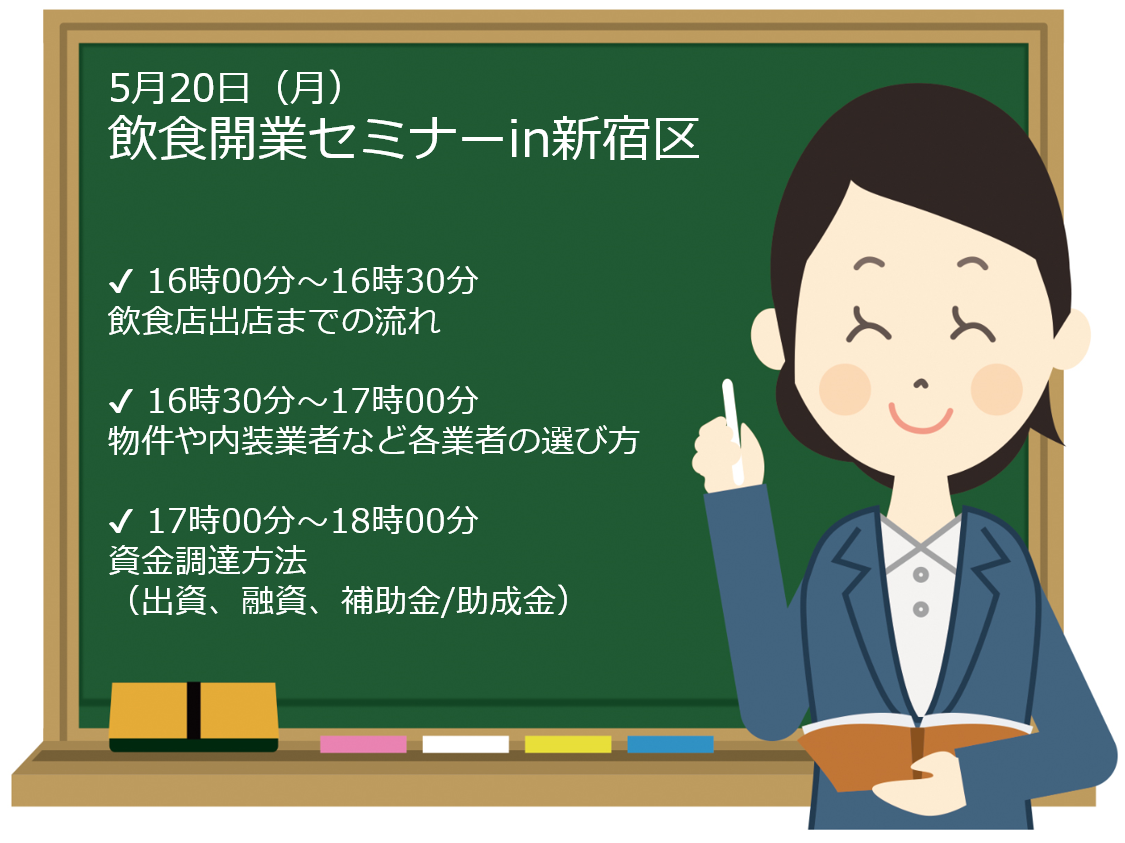 5月20日（月）
飲食開業セミナーin新宿区

✓ 16時00分～16時30分
飲食店出店までの流れ

✓ 16時30分～17時00分
物件や内装業者など各業者の選び方

✓ 17時00分～18時00分
資金調達方法
（出資、融資、補助金/助成金）